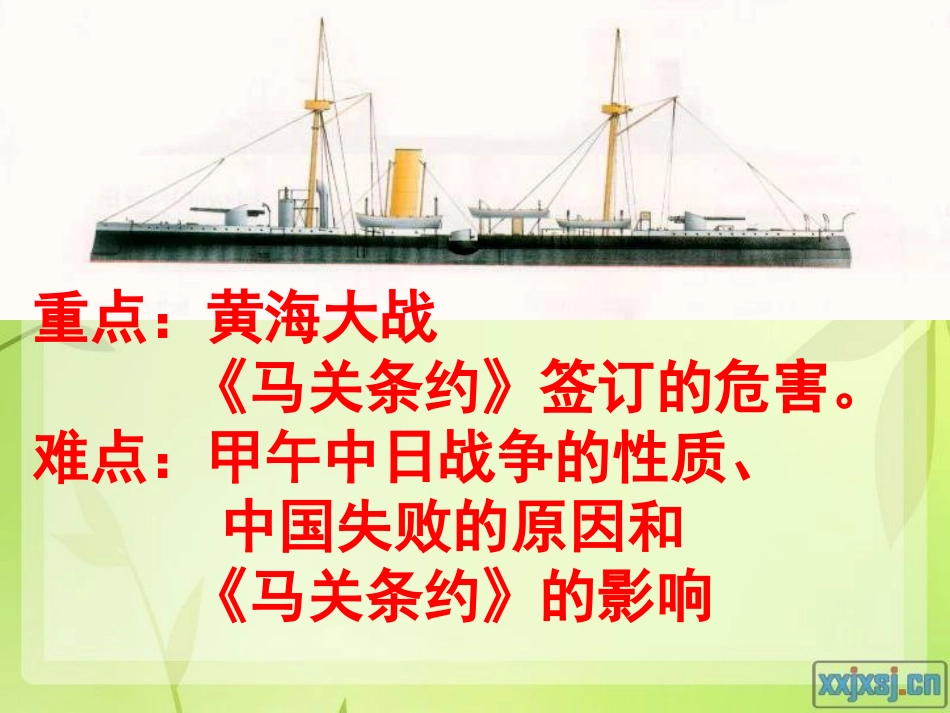 重点：黄海大战
《马关条约》签订的危害。
难点：甲午中日战争的性质、
中国失败的原因和
《马关条约》的影响

xxjxsj.cn